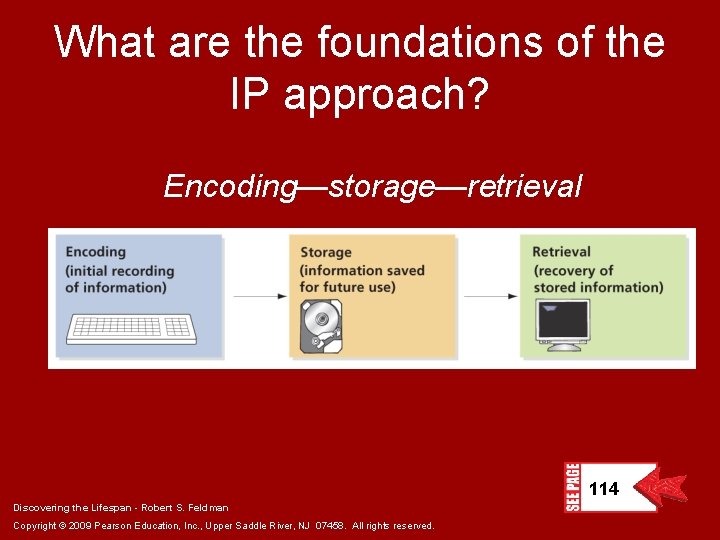 What are the foundations of the IP approach?

Encoding—storage—retrieval

Encoding (initial recording of information)

Storage (information saved for future use)

Retrieval (recovery of stored information)

SEE PAGE 114

Discovering the Lifespan - Robert S. Feldman

Copyright © 2009 Pearson Education, Inc., Upper Saddle River, NJ 07458. All rights reserved.